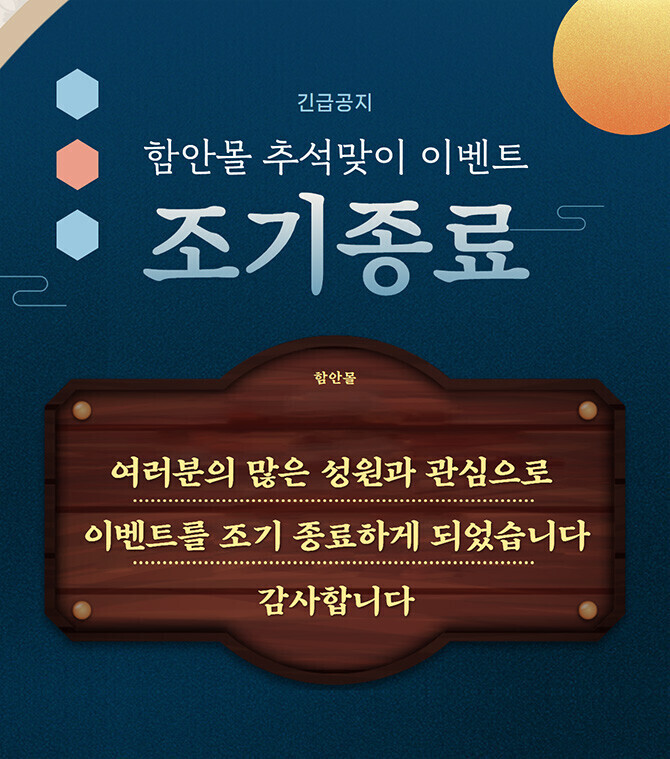 긴급공지

함안몰 추석맞이 이벤트

조기종료

함안몰

여러분의 많은 성원과 관심으로

이벤트를 조기 종료하게 되었습니다

감사합니다